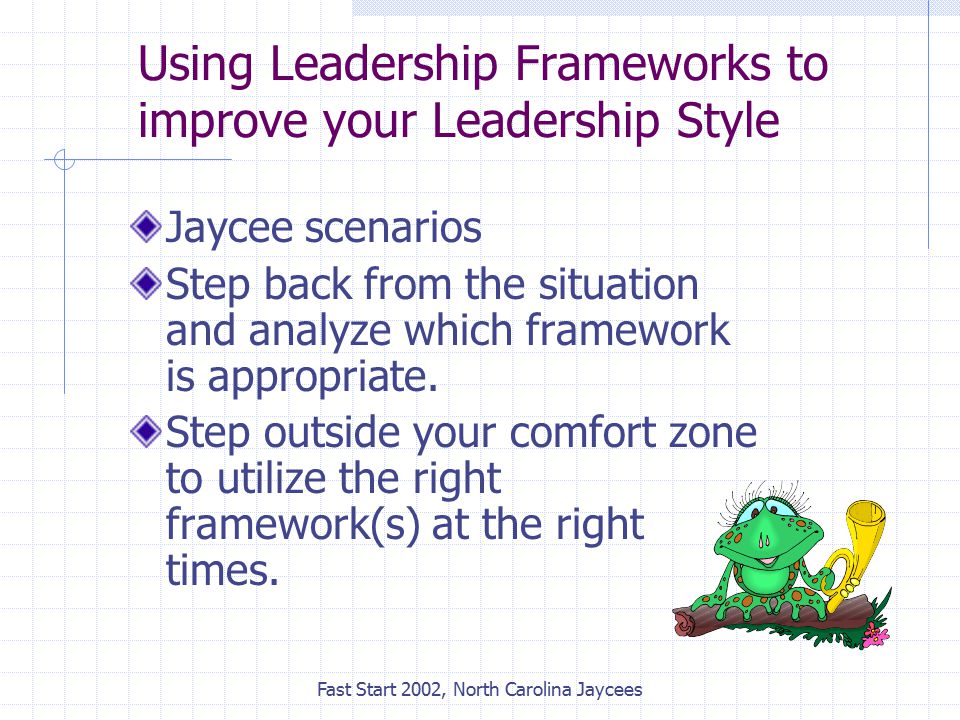 Using Leadership Frameworks to improve your Leadership Style

Jaycee scenarios

Step back from the situation and analyze which framework is appropriate.

Step outside your comfort zone to utilize the right framework(s) at the right times.

Fast Start 2002, North Carolina Jaycees